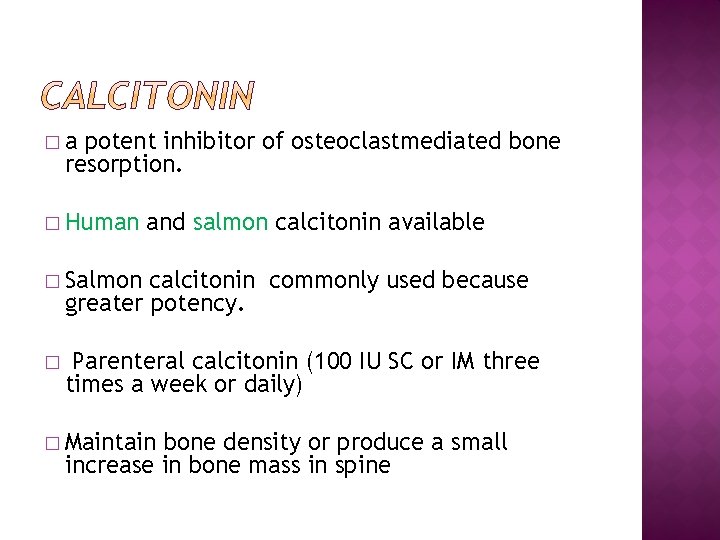 CALCITONIN

□ a potent inhibitor of osteoclastmediated bone resorption.

□ Human and salmon calcitonin available

□ Salmon calcitonin  commonly used because greater potency.

□  Parenteral calcitonin (100 IU SC or IM three times a week or daily)

□ Maintain bone density or produce a small increase in bone mass in spine